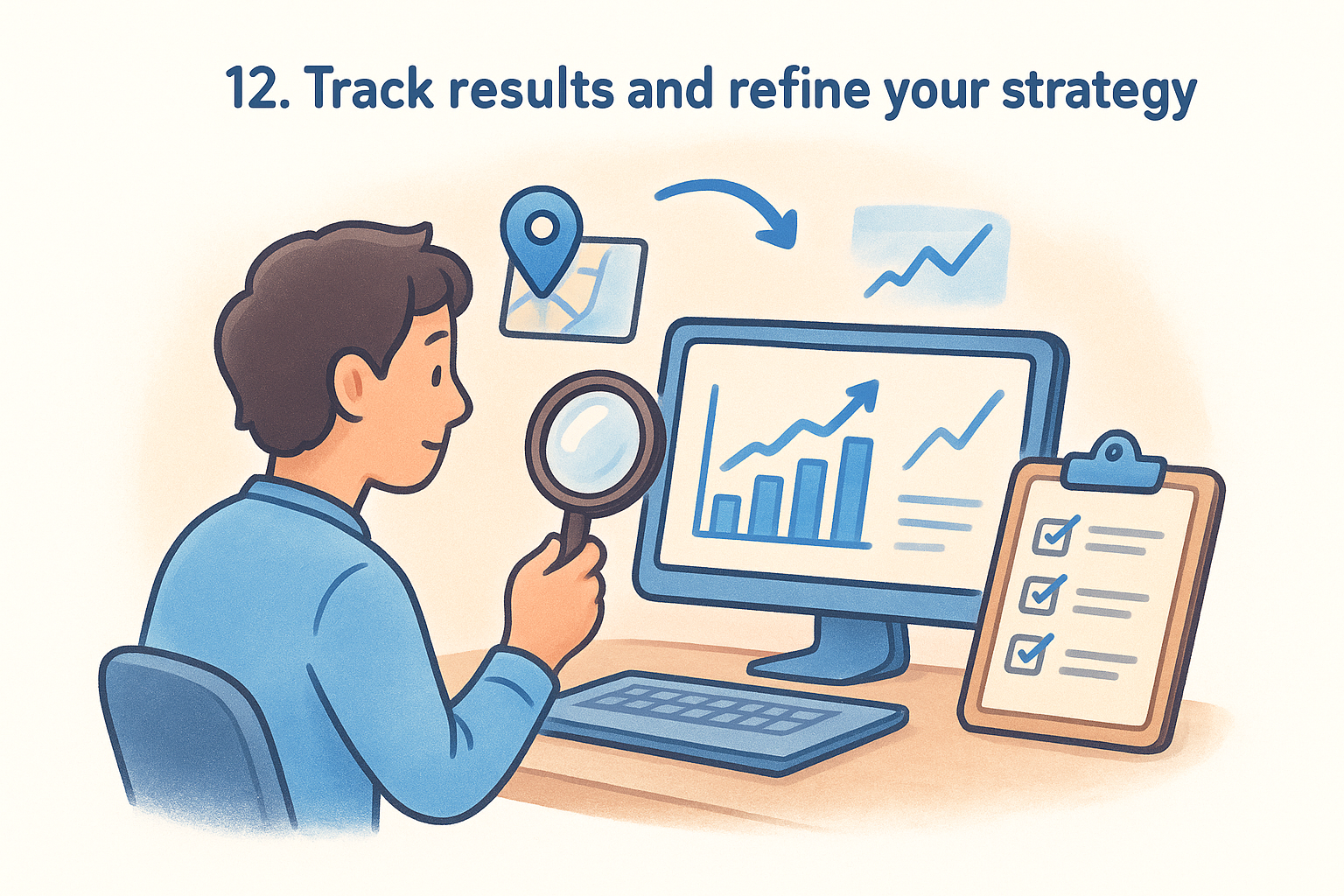 12. Track results and refine your strategy